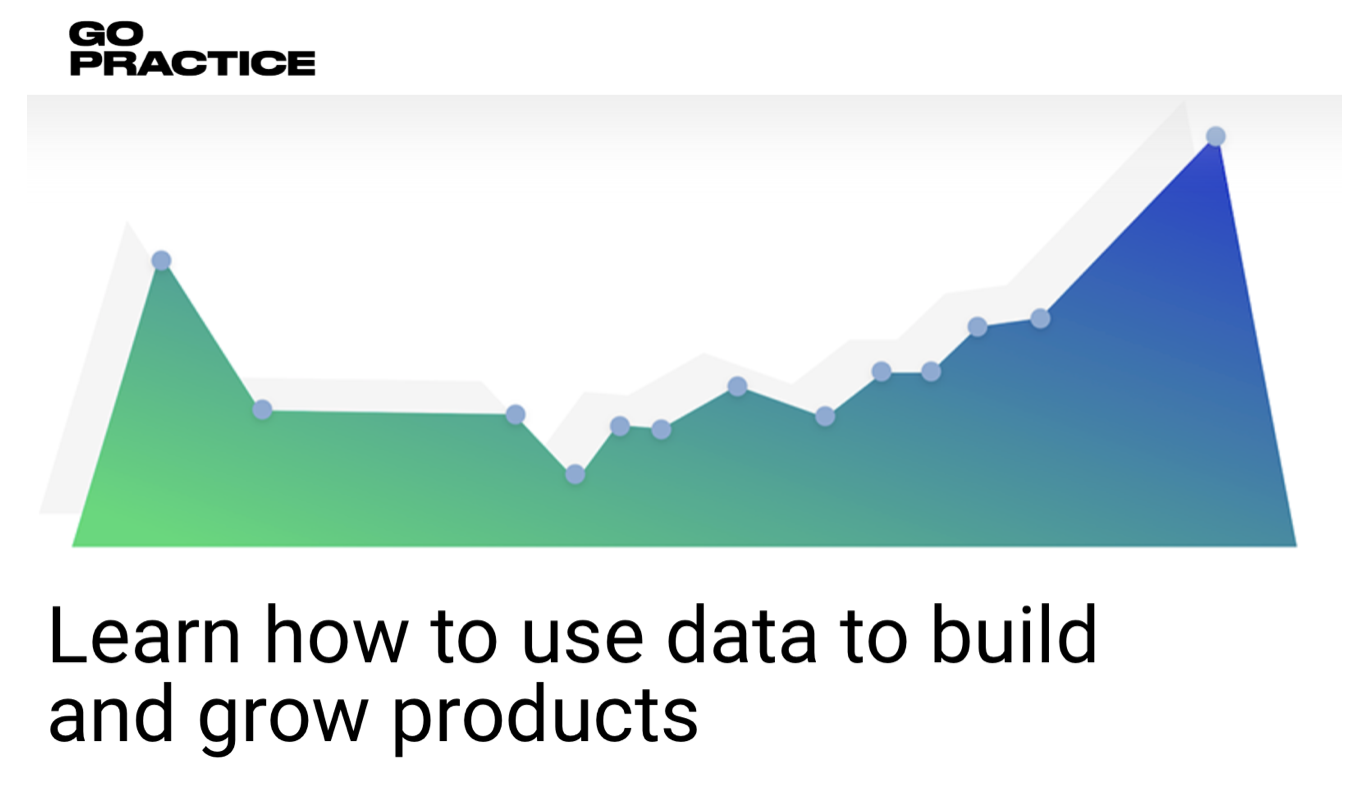 GO
PRACTICE

Learn how to use data to build and grow products